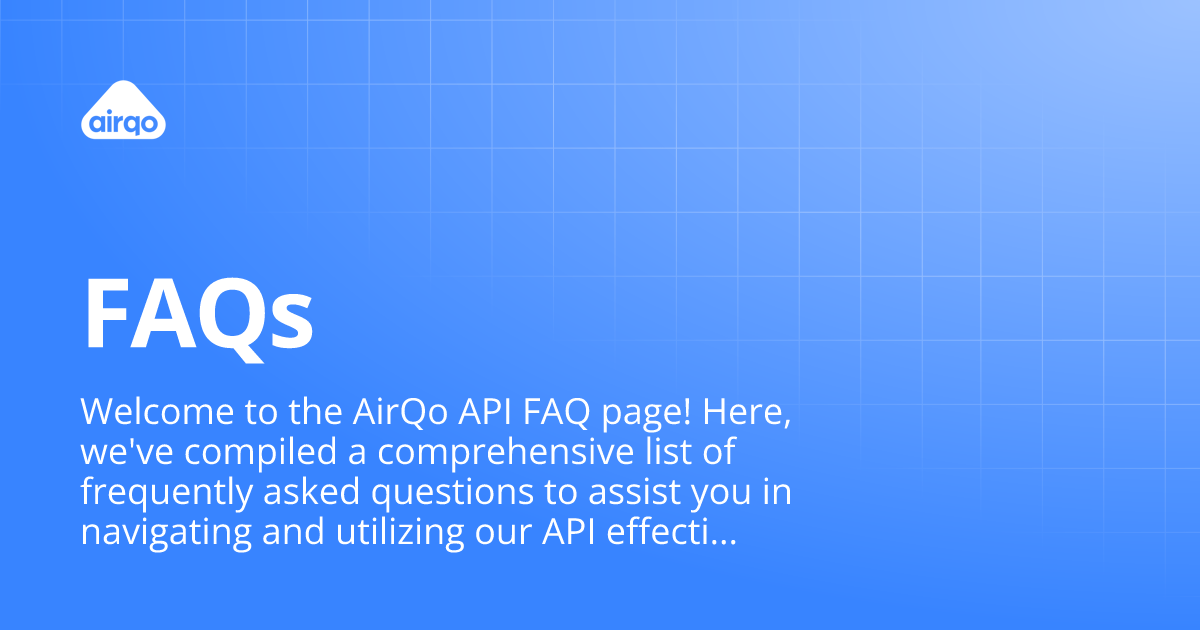 airqo

FAQs

Welcome to the AirQo API FAQ page! Here, we've compiled a comprehensive list of frequently asked questions to assist you in navigating and utilizing our API effecti...